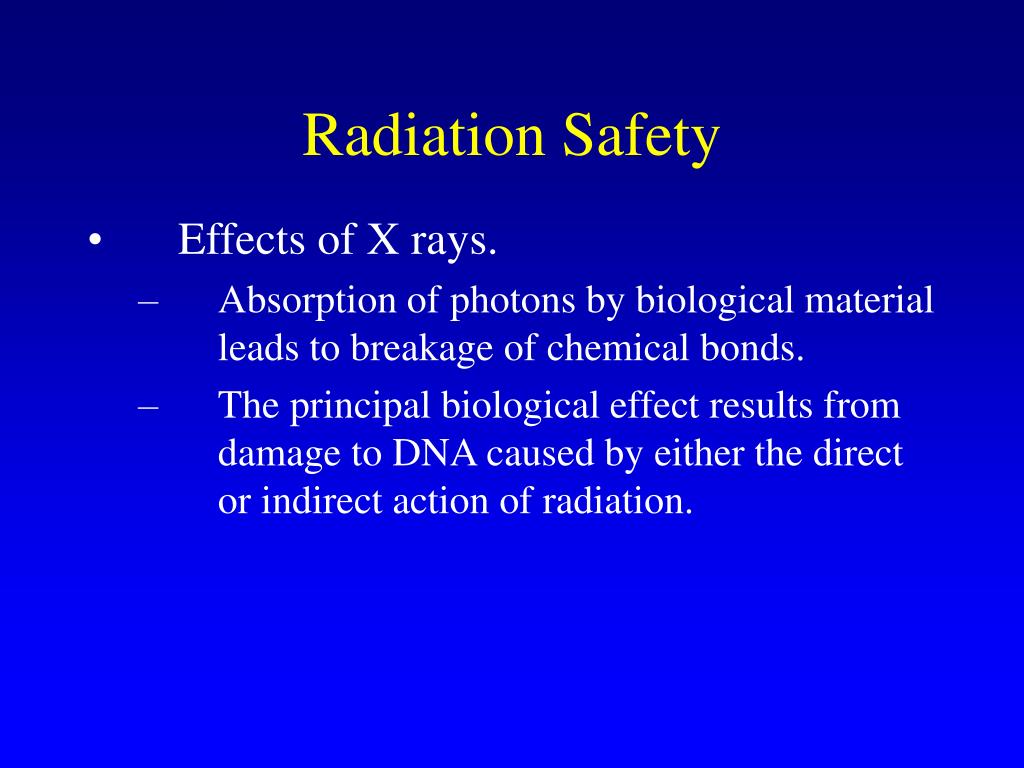 Radiation Safety

• Effects of X rays.
– Absorption of photons by biological material leads to breakage of chemical bonds.
– The principal biological effect results from damage to DNA caused by either the direct or indirect action of radiation.